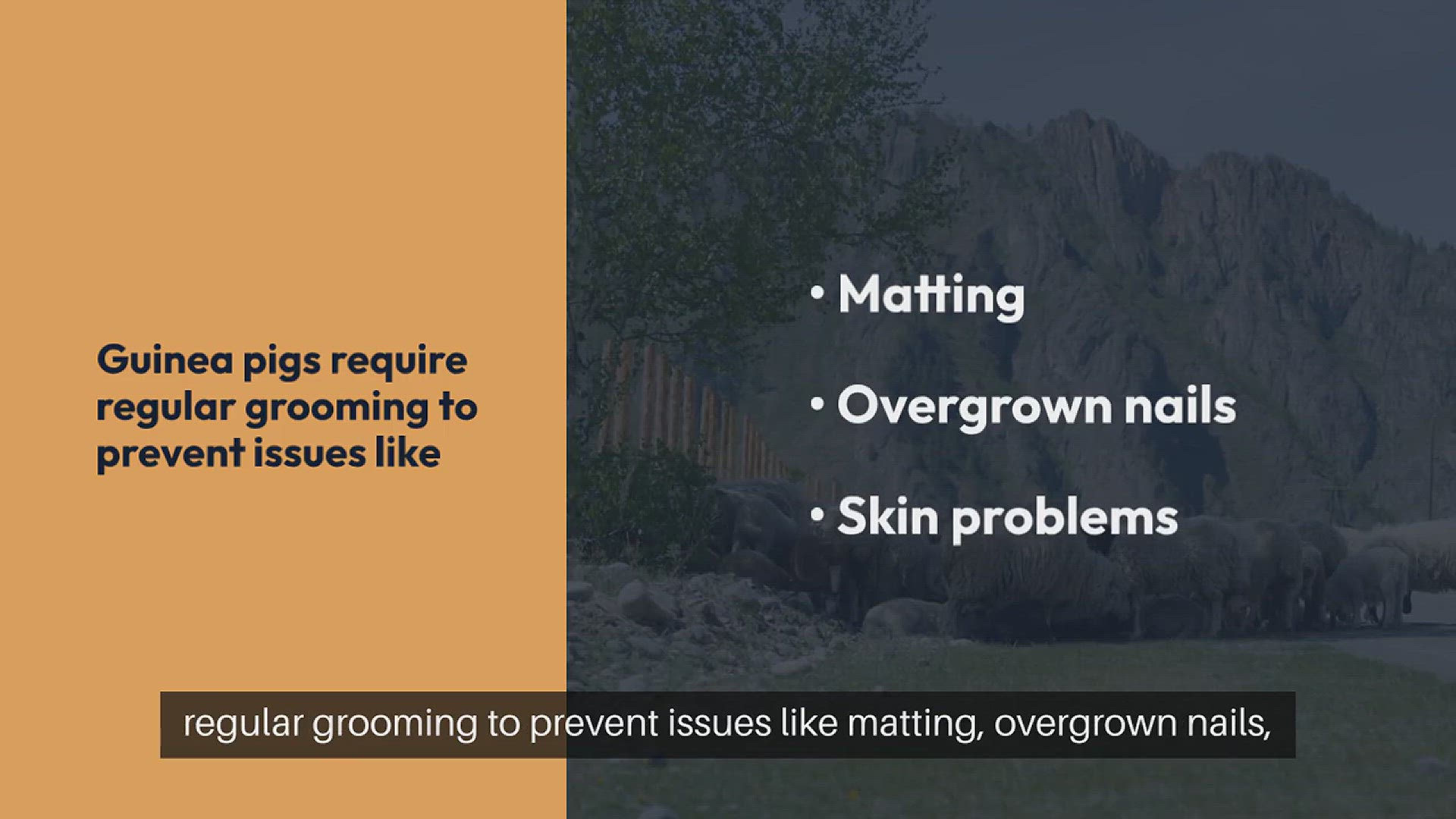 Guinea pigs require regular grooming to prevent issues like

• Matting

• Overgrown nails

• Skin problems

regular grooming to prevent issues like matting, overgrown nails,